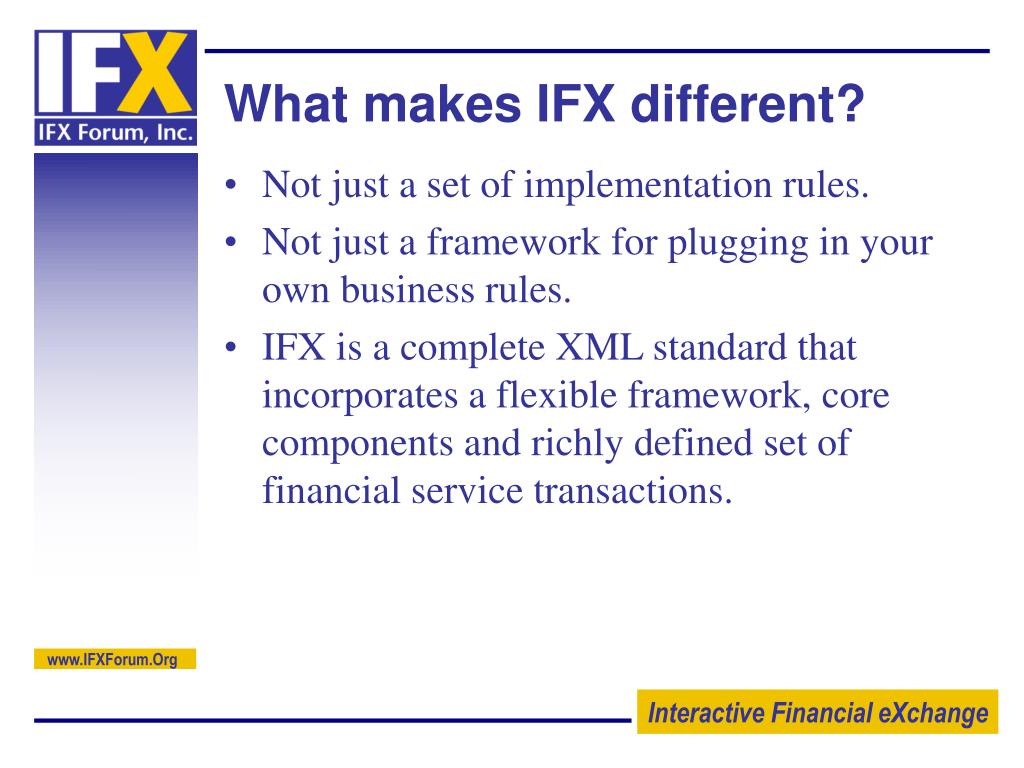 IFX
IFX Forum, Inc.

What makes IFX different?

• Not just a set of implementation rules.
• Not just a framework for plugging in your own business rules.
• IFX is a complete XML standard that incorporates a flexible framework, core components and richly defined set of financial service transactions.

www.IFXForum.Org

Interactive Financial eXchange